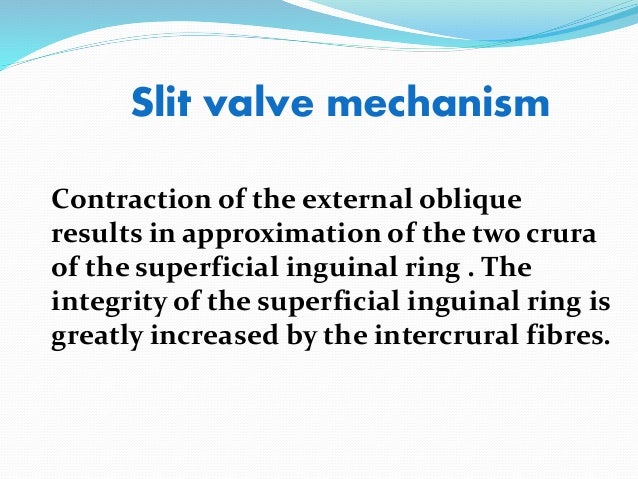 Slit valve mechanism

Contraction of the external oblique results in approximation of the two crura of the superficial inguinal ring . The integrity of the superficial inguinal ring is greatly increased by the intercrural fibres.